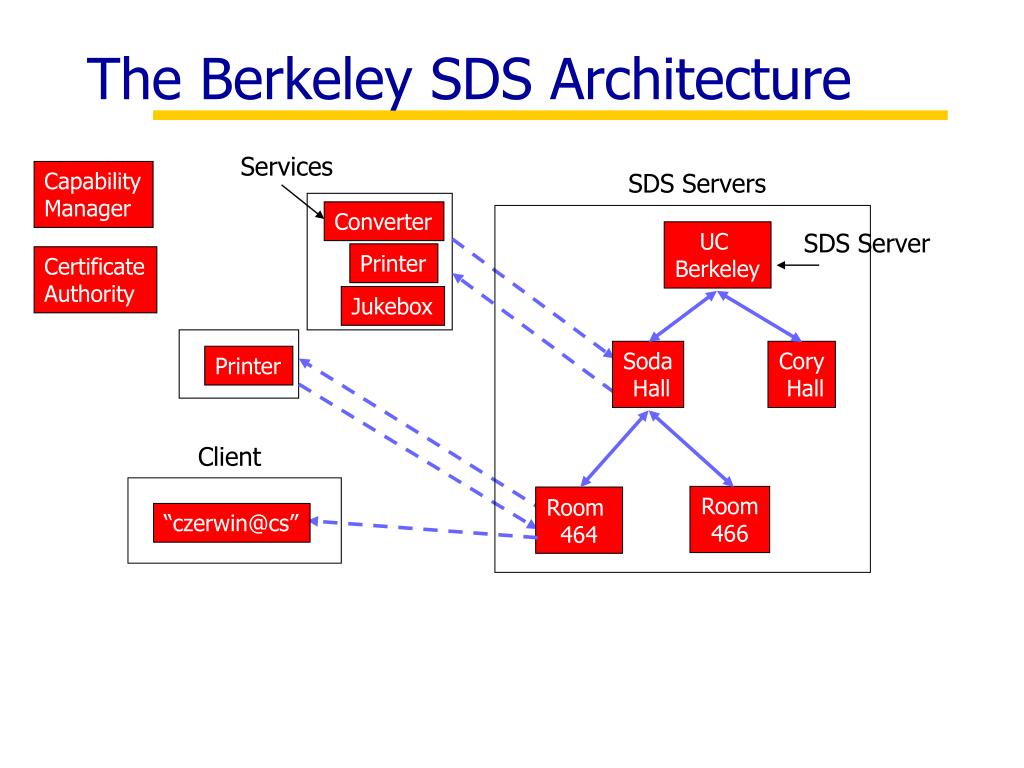 The Berkeley SDS Architecture

Capability Manager

Certificate Authority

Services

Converter

Printer

Jukebox

Printer

Client

“czerwin@cs”

SDS Servers

UC Berkeley

SDS Server

Soda Hall

Cory Hall

Room 464

Room 466